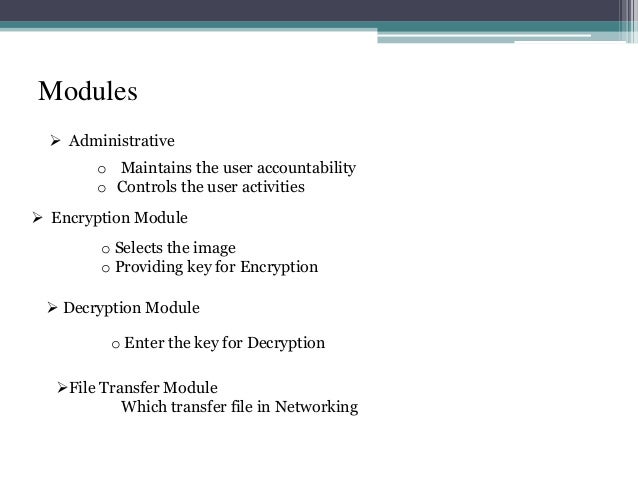 Modules

➢ Administrative

o Maintains the user accountability
o Controls the user activities

➢ Encryption Module

o Selects the image
o Providing key for Encryption

➢ Decryption Module

o Enter the key for Decryption

➢File Transfer Module
Which transfer file in Networking